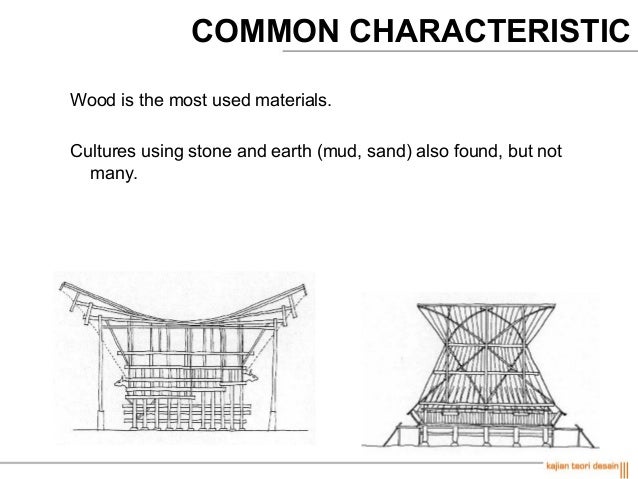 COMMON CHARACTERISTIC

Wood is the most used materials.

Cultures using stone and earth (mud, sand) also found, but not many.

kajian teori desain